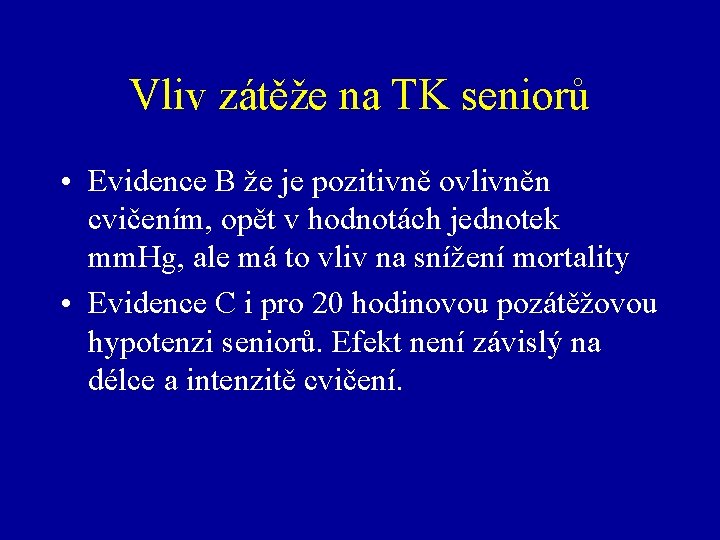 Vliv zátěže na TK seniorů

• Evidence B že je pozitivně ovlivněn cvičením, opět v hodnotách jednotek mmHg, ale má to vliv na snížení mortality

• Evidence C i pro 20 hodinovou pozátěžovou hypotenzi seniorů. Efekt není závislý na délce a intenzitě cvičení.